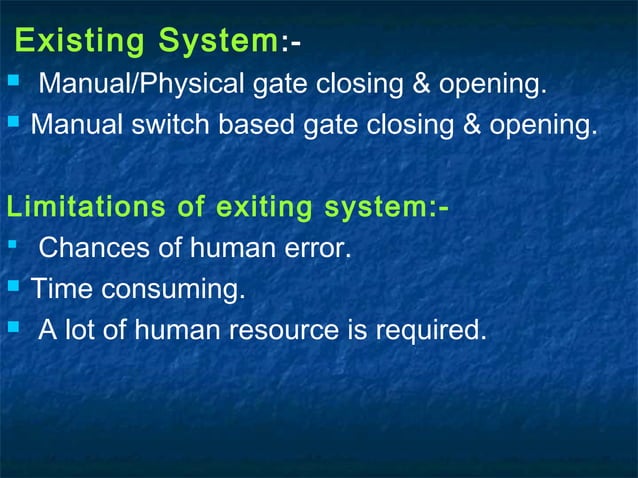 Existing System:-

- Manual/Physical gate closing & opening.
- Manual switch based gate closing & opening.

Limitations of exiting system:-

- Chances of human error.
- Time consuming.
- A lot of human resource is required.